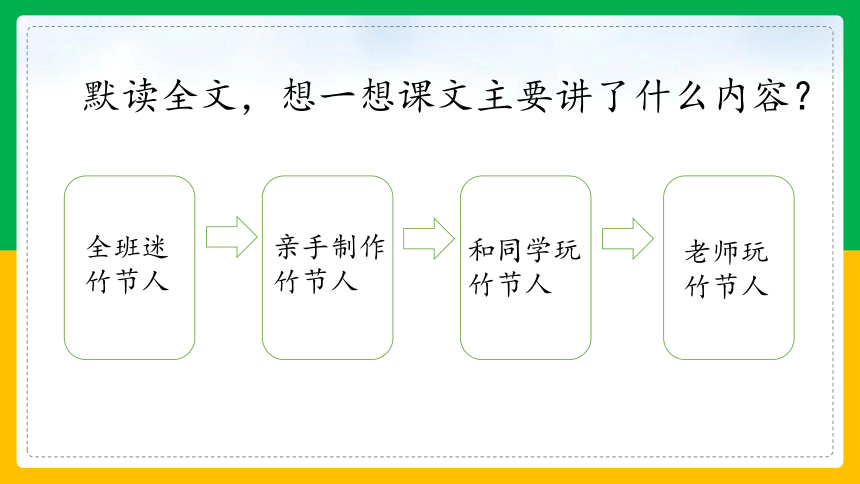 默读全文，想一想课文主要讲了什么内容？

全班迷竹节人

亲手制作竹节人

和同学玩竹节人

老师玩竹节人